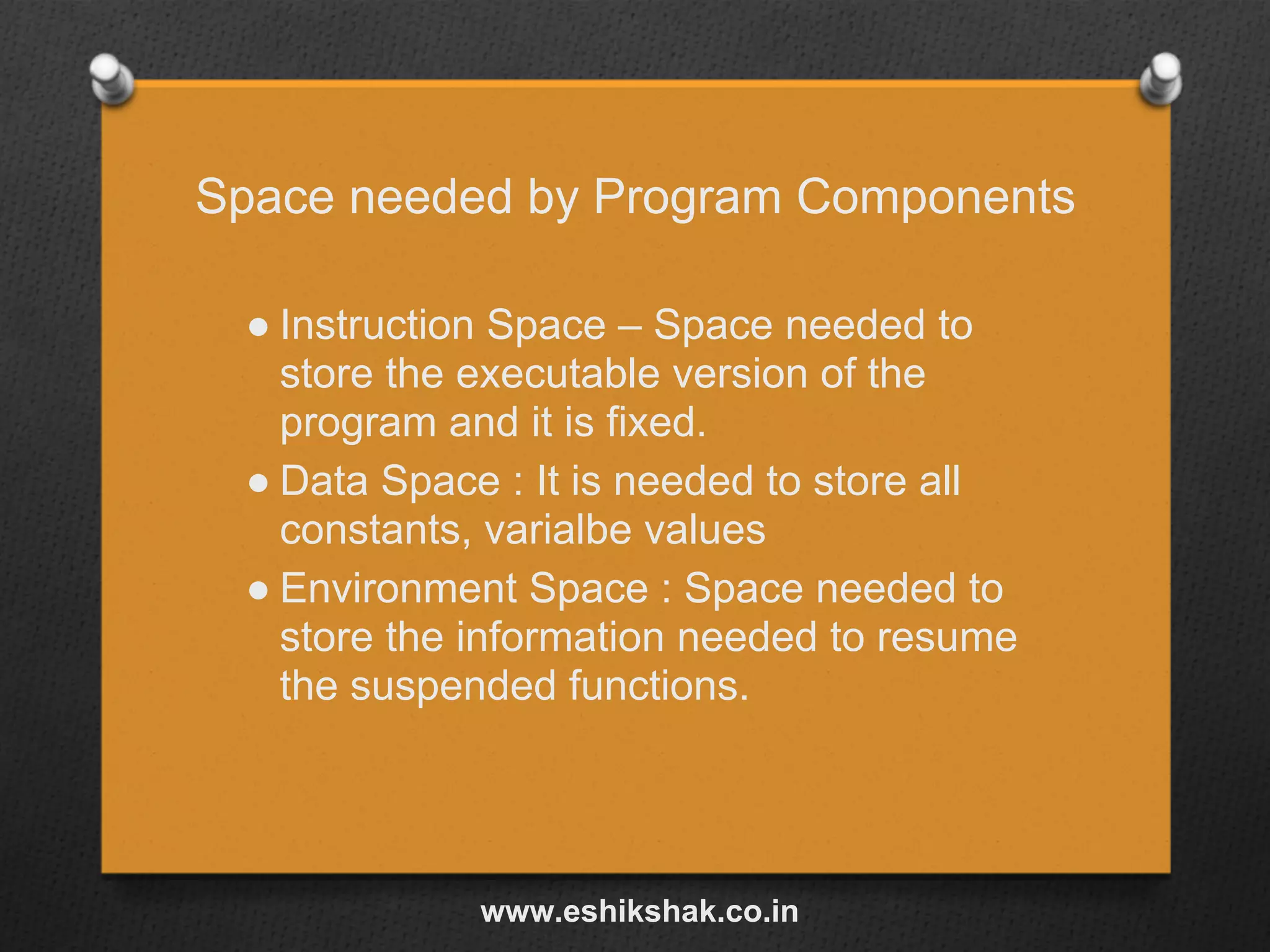 Space needed by Program Components

● Instruction Space – Space needed to store the executable version of the program and it is fixed.
● Data Space : It is needed to store all constants, varialbe values
● Environment Space : Space needed to store the information needed to resume the suspended functions.

www.eshikshak.co.in